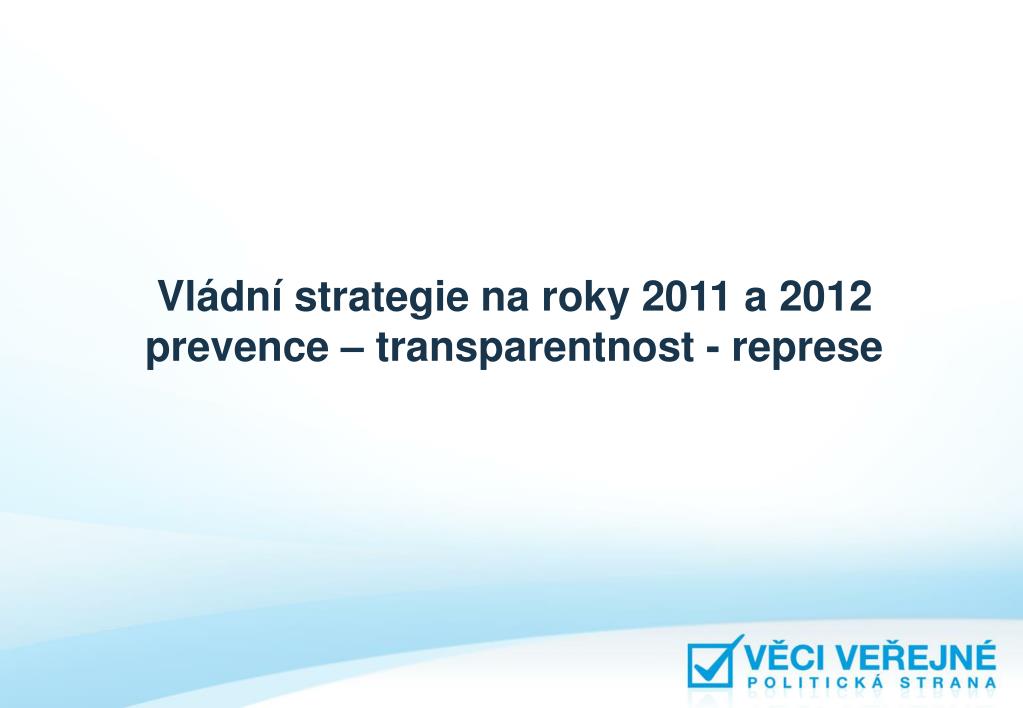 Vládní strategie na roky 2011 a 2012
prevence – transparentnost - represe

VĚCI VEŘEJNÉ
POLITICKÁ STRANA